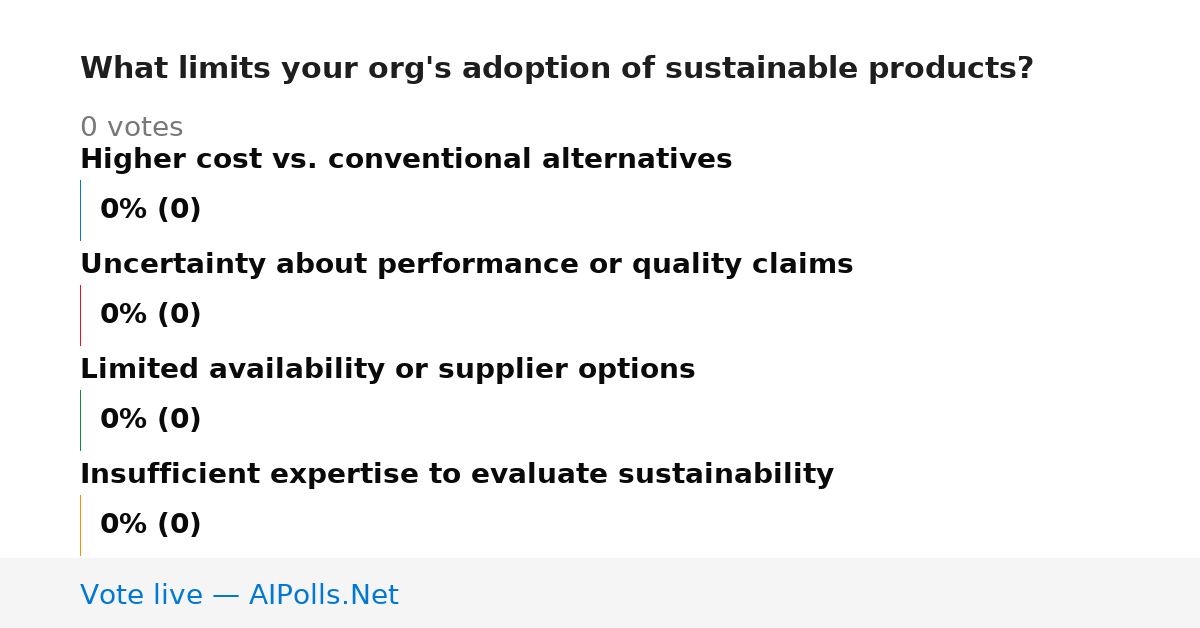 What limits your org's adoption of sustainable products?

0 votes

Higher cost vs. conventional alternatives

0% (0)

Uncertainty about performance or quality claims

0% (0)

Limited availability or supplier options

0% (0)

Insufficient expertise to evaluate sustainability

0% (0)

Vote live — AIPolls.Net